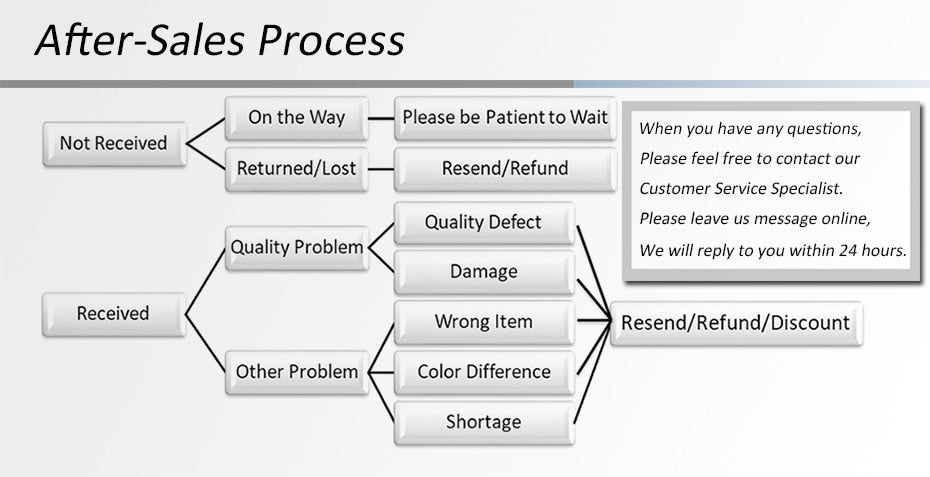 After-Sales Process

Not Received

On the Way

Please be Patient to Wait

Returned/Lost

Resend/Refund

When you have any questions,
Please feel free to contact our
Customer Service Specialist.
Please leave us message online,
We will reply to you within 24 hours.

Received

Quality Problem

Quality Defect

Damage

Other Problem

Wrong Item

Color Difference

Shortage

Resend/Refund/Discount